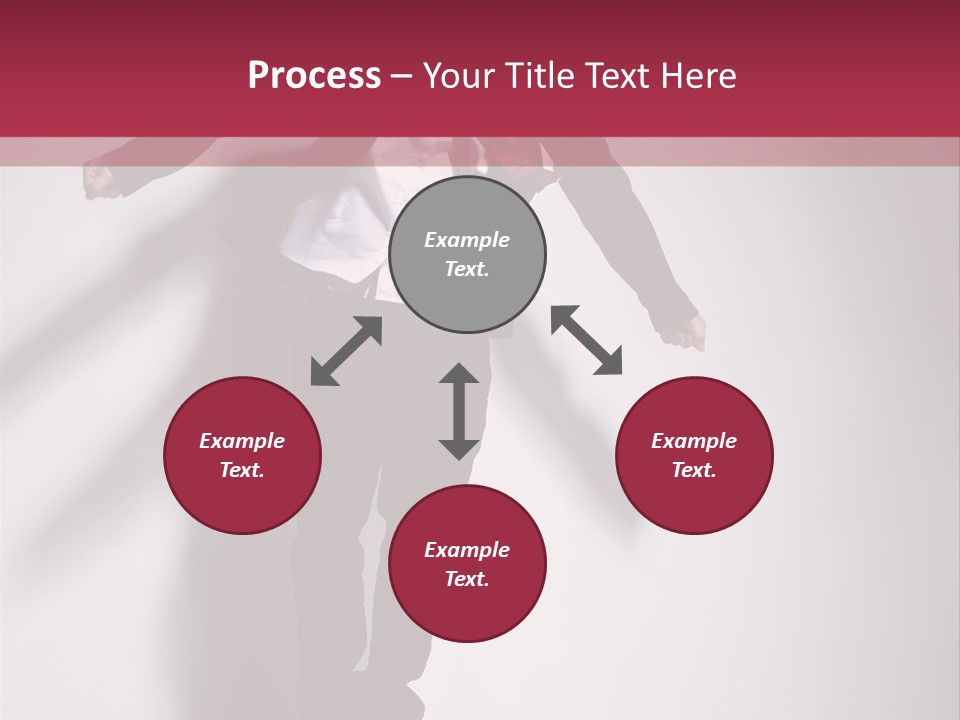 Process – Your Title Text Here

Example Text.

Example Text.

Example Text.

Example Text.